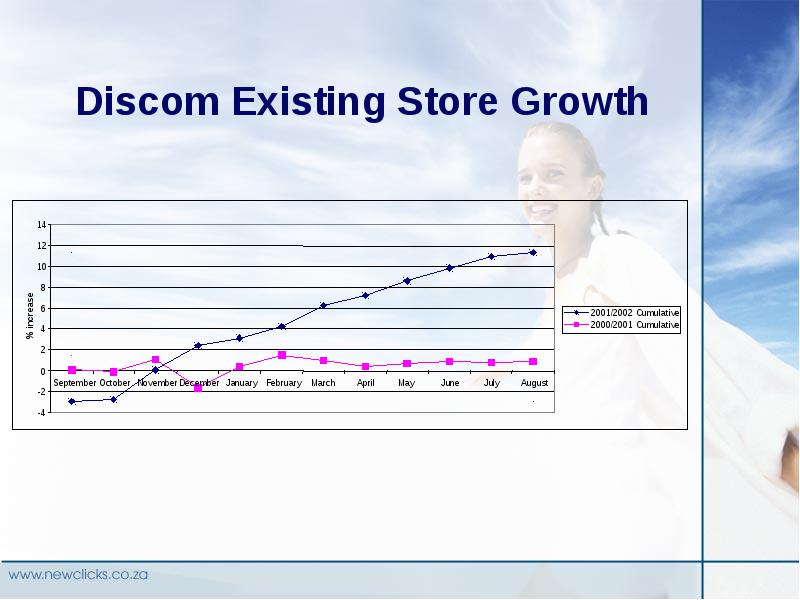 Discom Existing Store Growth

14
12
10
8
6
4
2
0
-2
-4

% increase

September October November December January February March April May June July August

2001/2002 Cumulative
2000/2001 Cumulative

www.newclicks.co.za